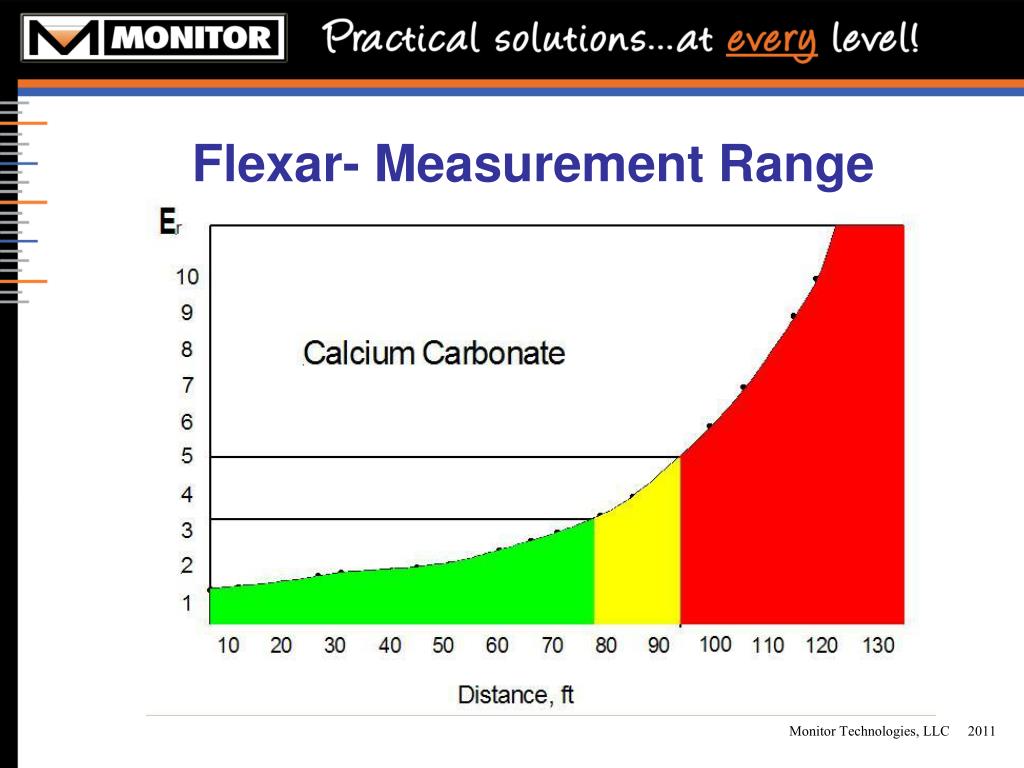 MONITOR Practical solutions...at every level!

Flexar- Measurement Range

$E_r$

10
9
8
7
6
5
4
3
2
1

Calcium Carbonate

10 20 30 40 50 60 70 80 90 100 110 120 130

Distance, ft

Monitor Technologies, LLC 2011